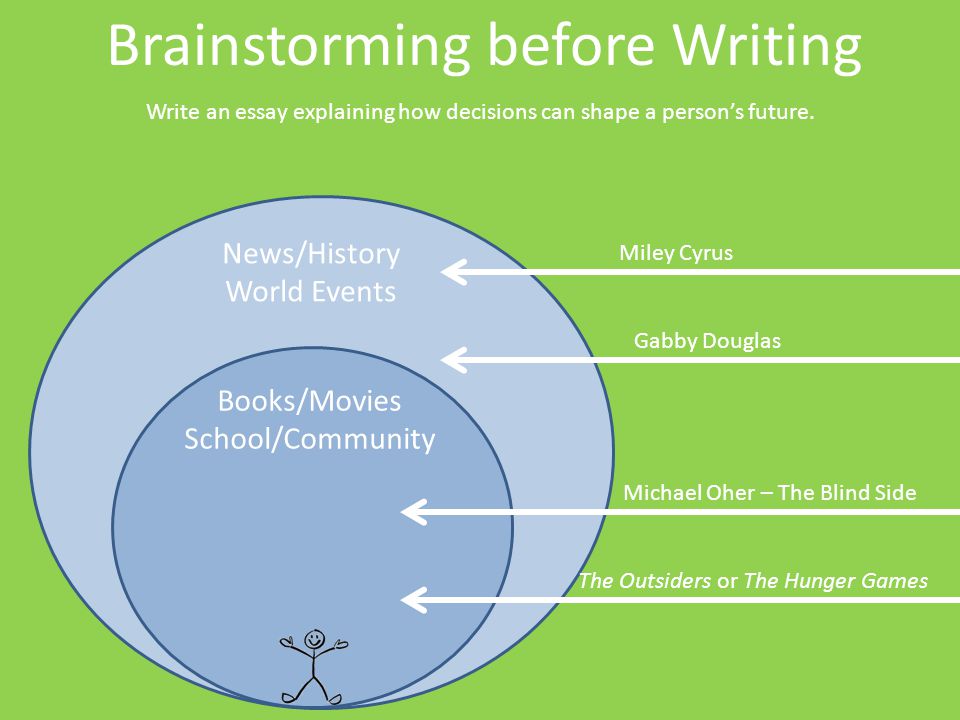 Brainstorming before Writing

Write an essay explaining how decisions can shape a person's future.

News/History
World Events

Books/Movies
School/Community

Miley Cyrus

Gabby Douglas

Michael Oher – The Blind Side

The Outsiders or The Hunger Games